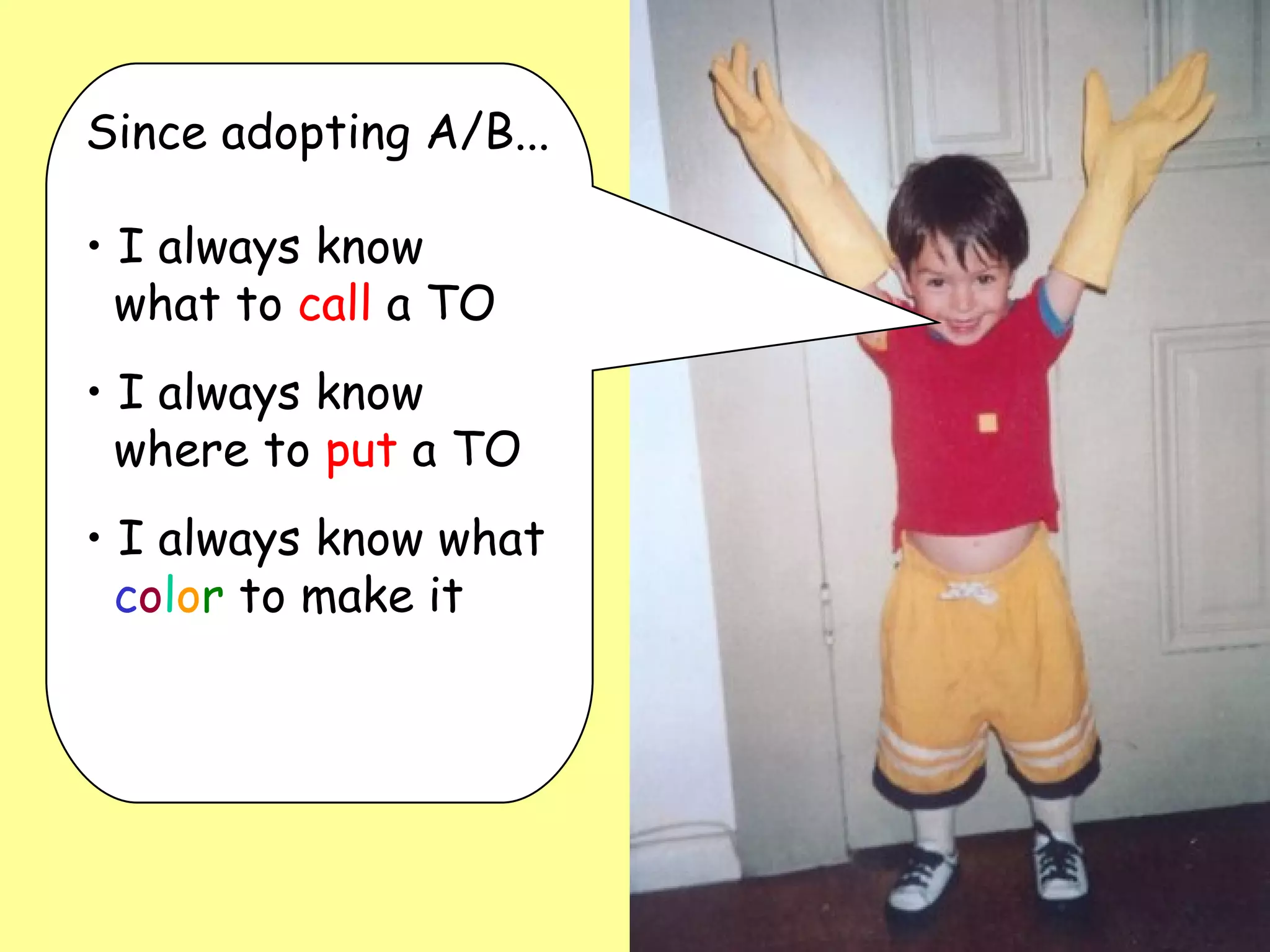 Since adopting A/B...

• I always know what to call a TO

• I always know where to put a TO

• I always know what color to make it